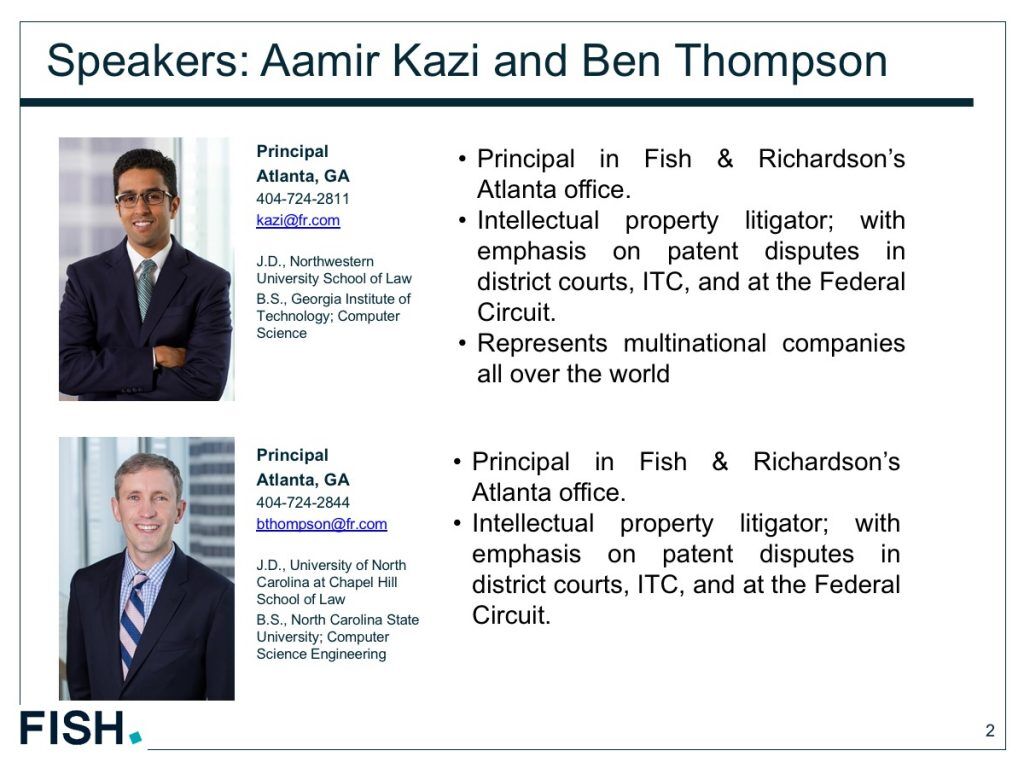 Speakers: Aamir Kazi and Ben Thompson

Principal
Atlanta, GA
404-724-2811
kazi@fr.com

J.D., Northwestern University School of Law
B.S., Georgia Institute of Technology; Computer Science

• Principal in Fish & Richardson's Atlanta office.
• Intellectual property litigator; with emphasis on patent disputes in district courts, ITC, and at the Federal Circuit.
• Represents multinational companies all over the world

Principal
Atlanta, GA
404-724-2844
bthompson@fr.com

J.D., University of North Carolina at Chapel Hill School of Law
B.S., North Carolina State University; Computer Science Engineering

• Principal in Fish & Richardson's Atlanta office.
• Intellectual property litigator; with emphasis on patent disputes in district courts, ITC, and at the Federal Circuit.

FISH.

2